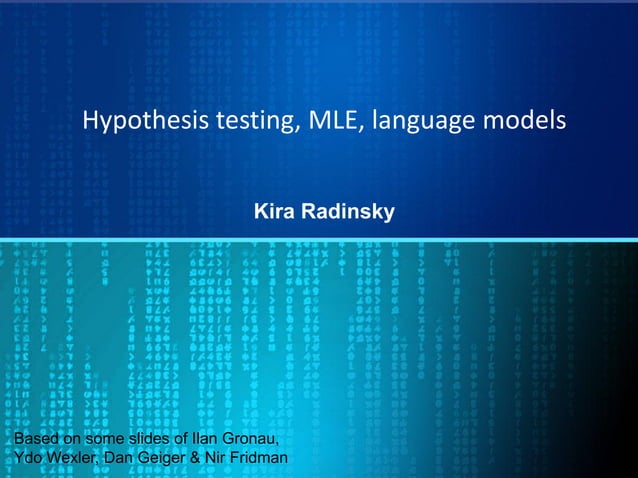 Hypothesis testing, MLE, language models

Kira Radinsky

Based on some slides of Ilan Gronau, Ydo Wexler, Dan Geiger & Nir Fridman